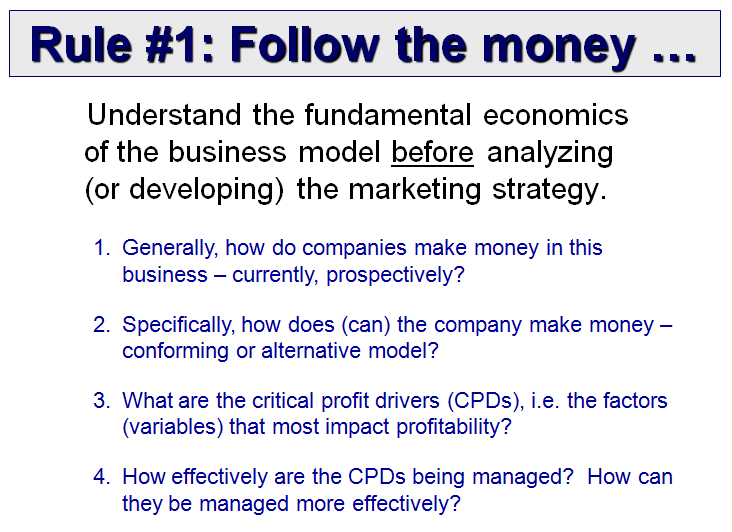 Rule #1: Follow the money …

Understand the fundamental economics of the business model before analyzing (or developing) the marketing strategy.

1. Generally, how do companies make money in this business – currently, prospectively?

2. Specifically, how does (can) the company make money – conforming or alternative model?

3. What are the critical profit drivers (CPDs), i.e. the factors (variables) that most impact profitability?

4. How effectively are the CPDs being managed? How can they be managed more effectively?